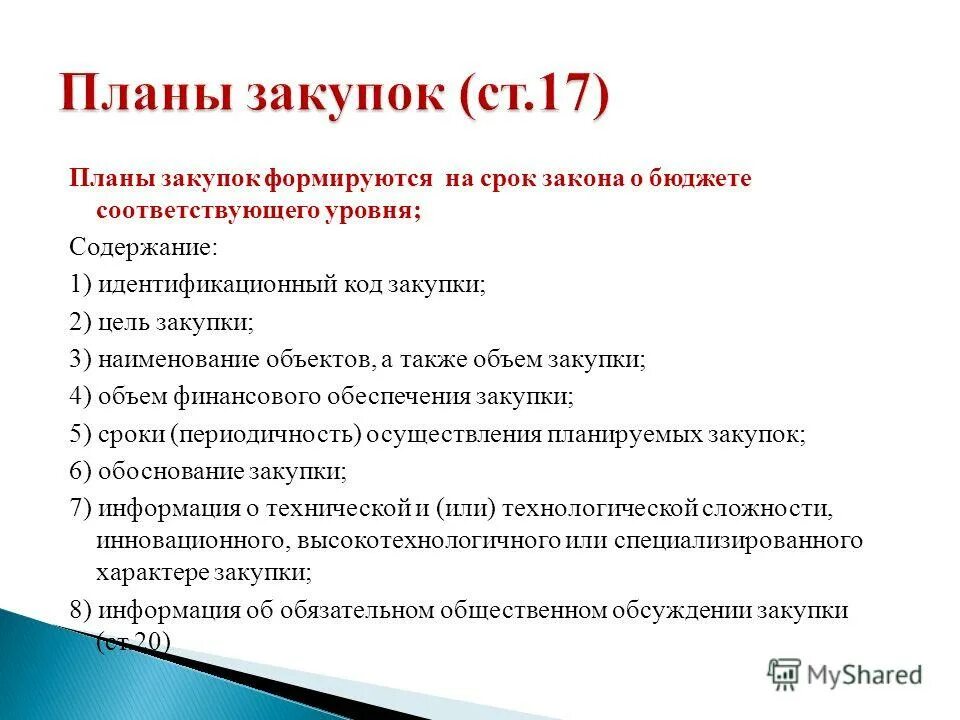 Планы закупок (ст.17)

Планы закупок формируются на срок закона о бюджете соответствующего уровня;

Содержание:

1) идентификационный код закупки;

2) цель закупки;

3) наименование объектов, а также объем закупки;

4) объем финансового обеспечения закупки;

5) сроки (периодичность) осуществления планируемых закупок;

6) обоснование закупки;

7) информация о технической и (или) технологической сложности, инновационного, высокотехнологичного или специализированного характере закупки;

8) информация об обязательном общественном обсуждении закупки (ст.20)

MyShared